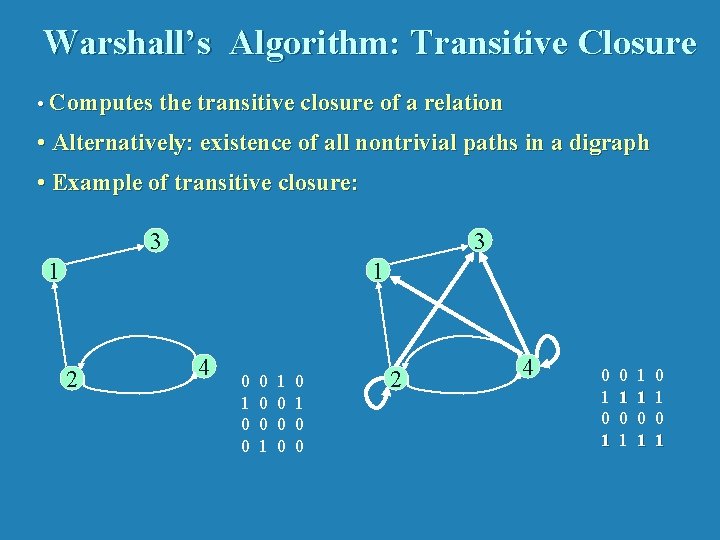 Warshall's Algorithm: Transitive Closure

• Computes the transitive closure of a relation

• Alternatively: existence of all nontrivial paths in a digraph

• Example of transitive closure:

3
1
2
4

0 0 1 0
1 0 0 1
0 0 0 0
0 1 0 0

3
1
2
4

0 0 1 0
1 1 1 1
0 0 0 0
1 1 1 1